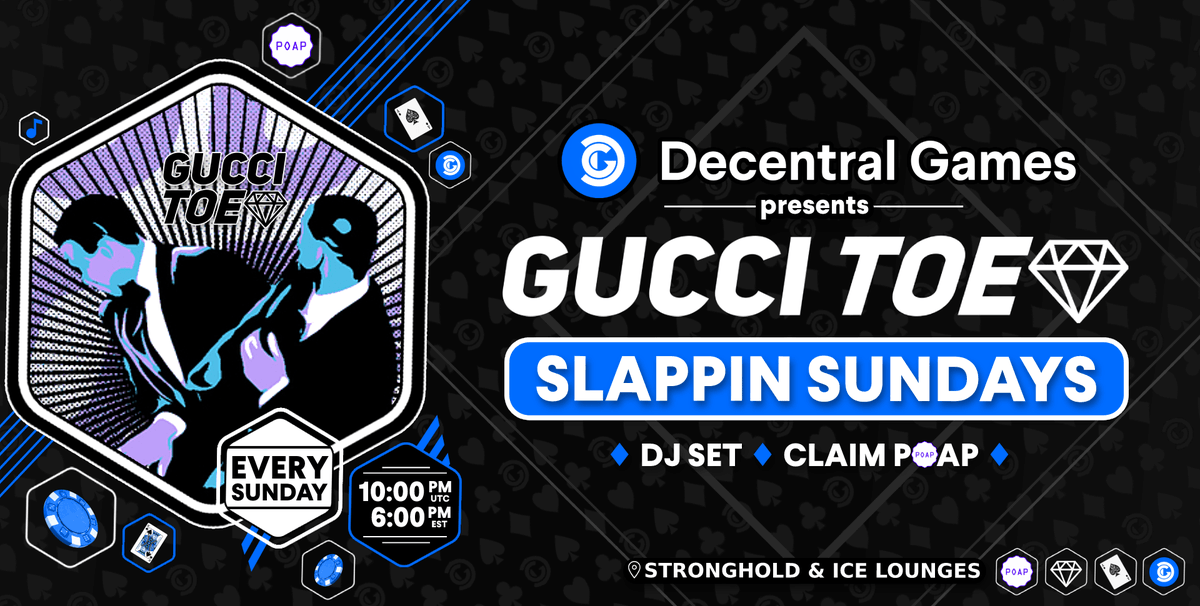 POAP

GUCCI TOE

EVERY SUNDAY

10:00 PM UTC
6:00 PM EST

Decentral Games
presents
GUCCI TOE
SLAPPIN SUNDAYS
DJ SET CLAIM POAP

STRONGHOLD & ICE LOUNGES

POAP